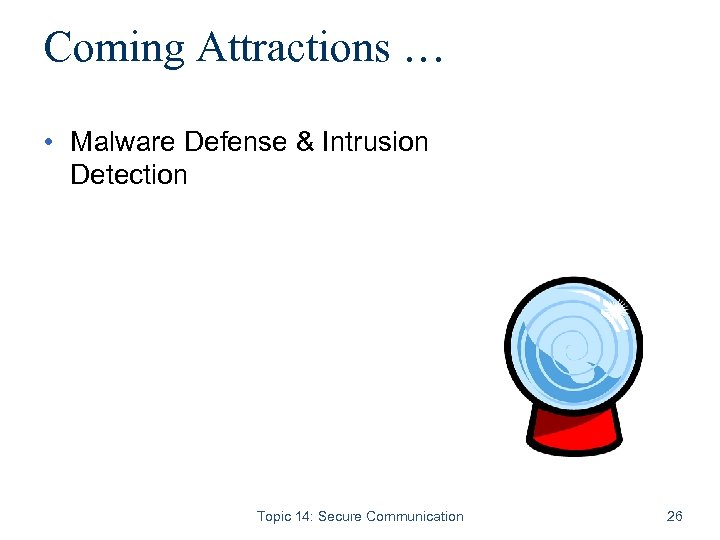 Coming Attractions …

• Malware Defense & Intrusion Detection

Topic 14: Secure Communication

26